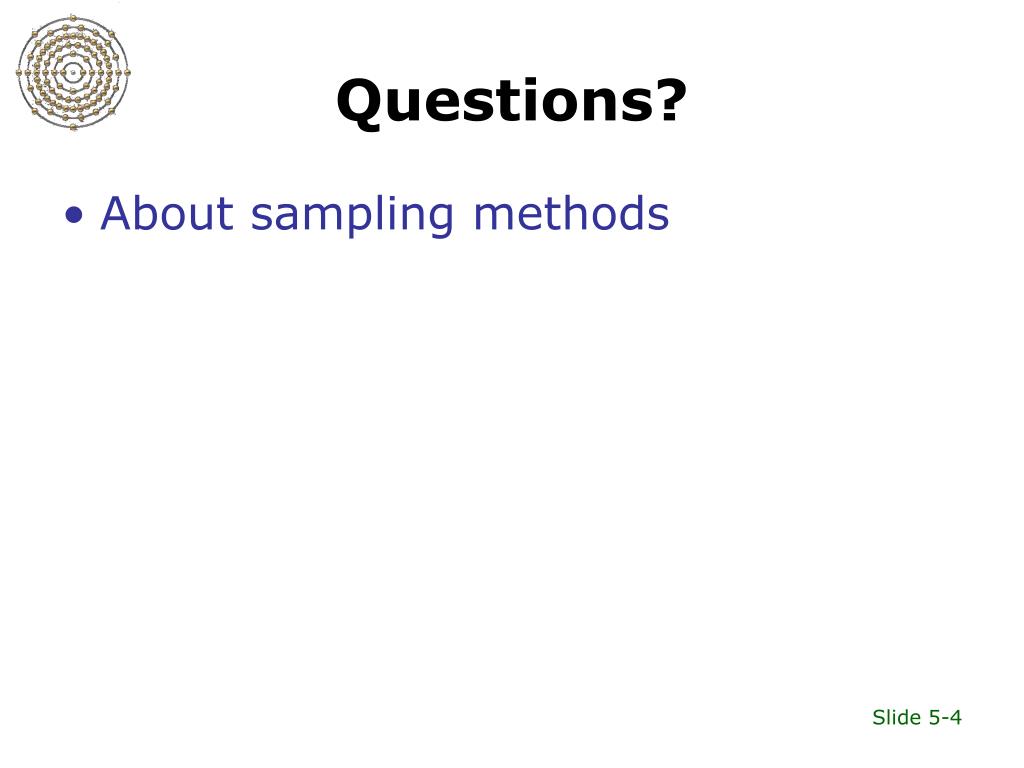 Questions?

• About sampling methods

Slide 5-4